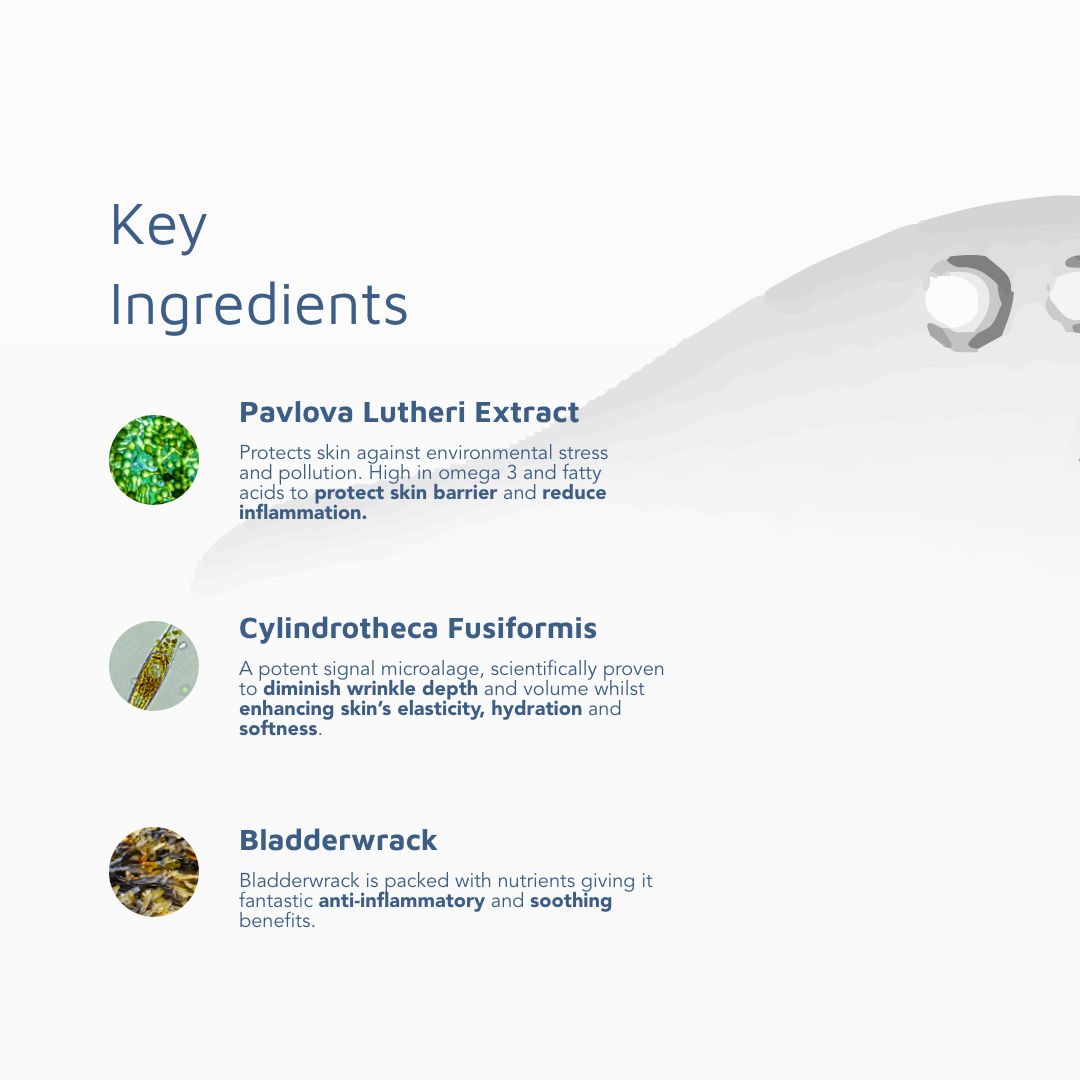 Key Ingredients

Pavlova Lutheri Extract

Protects skin against environmental stress and pollution. High in omega 3 and fatty acids to protect skin barrier and reduce inflammation.

Cylindrotheca Fusiformis

A potent signal microalage, scientifically proven to diminish wrinkle depth and volume whilst enhancing skin's elasticity, hydration and softness.

Bladderwrack

Bladderwrack is packed with nutrients giving it fantastic anti-inflammatory and soothing benefits.